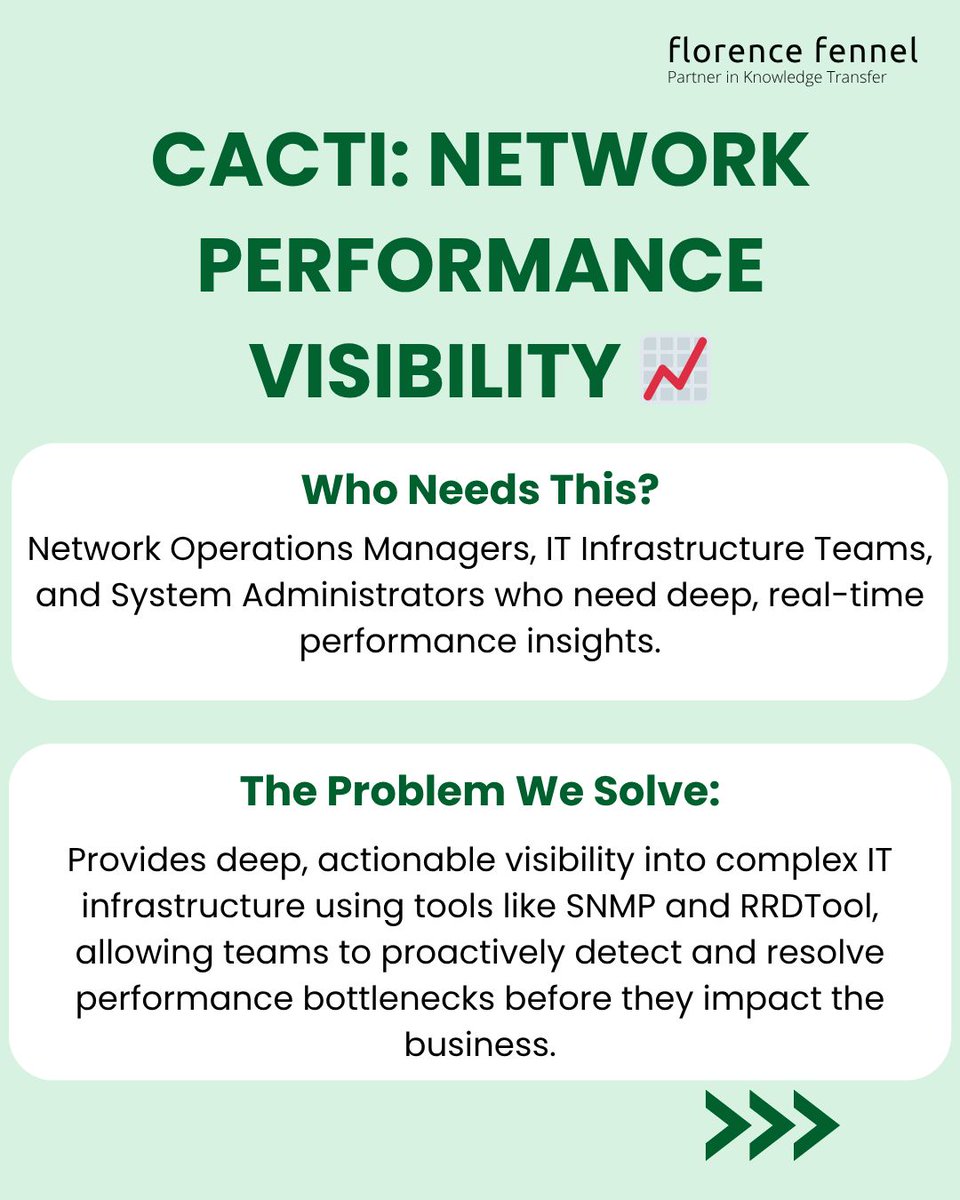 florence fennel
Partner in Knowledge Transfer

CACTI: NETWORK PERFORMANCE VISIBILITY 📈

Who Needs This?

Network Operations Managers, IT Infrastructure Teams, and System Administrators who need deep, real-time performance insights.

The Problem We Solve:

Provides deep, actionable visibility into complex IT infrastructure using tools like SNMP and RRDTool, allowing teams to proactively detect and resolve performance bottlenecks before they impact the business.